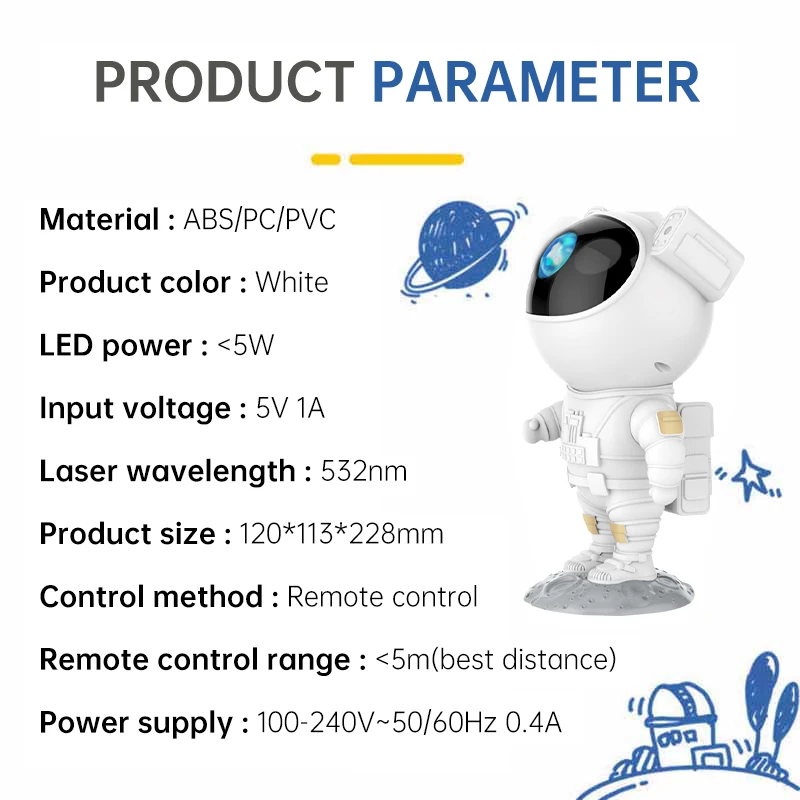 PRODUCT PARAMETER

Material : ABS/PC/PVC

Product color : White

LED power : <5W

Input voltage : 5V 1A

Laser wavelength : 532nm

Product size : 120*113*228mm

Control method : Remote control

Remote control range : <5m(best distance)

Power supply : 100-240V~50/60Hz 0.4A